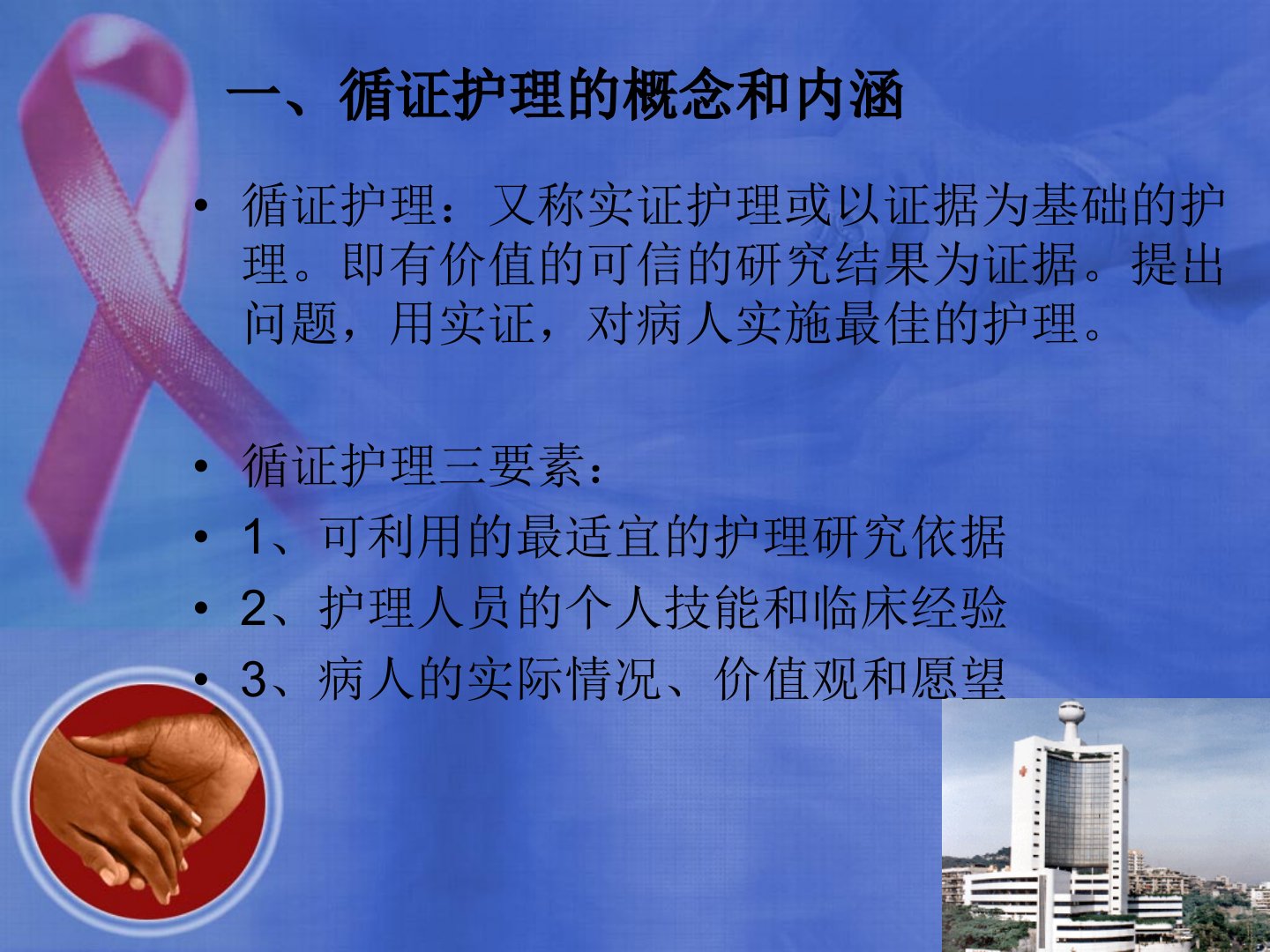 一、循证护理的概念和内涵

• 循证护理：又称实证护理或以证据为基础的护理。即有价值的可信的研究结果为证据。提出问题，用实证，对病人实施最佳的护理。

• 循证护理三要素：
• 1、可利用的最适宜的护理研究依据
• 2、护理人员的个人技能和临床经验
• 3、病人的实际情况、价值观和愿望